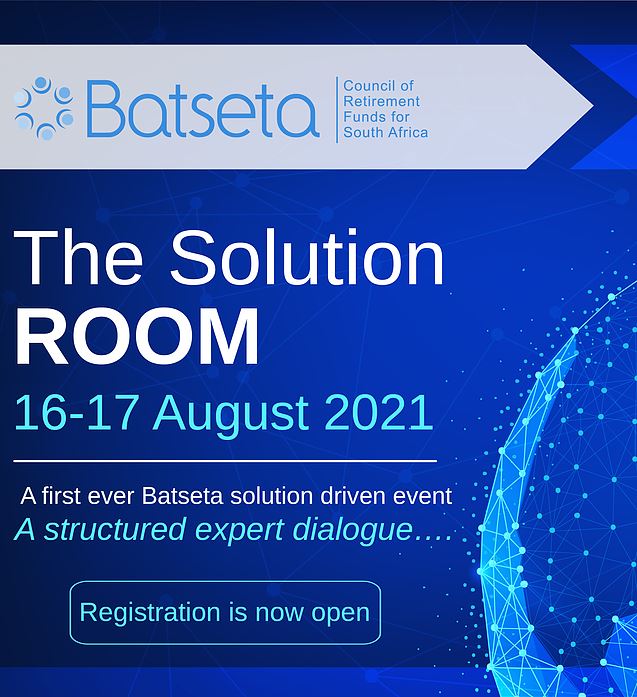 Batseta
Council of Retirement Funds for South Africa

The Solution
ROOM
16-17 August 2021

A first ever Batseta solution driven event
A structured expert dialogue….

Registration is now open